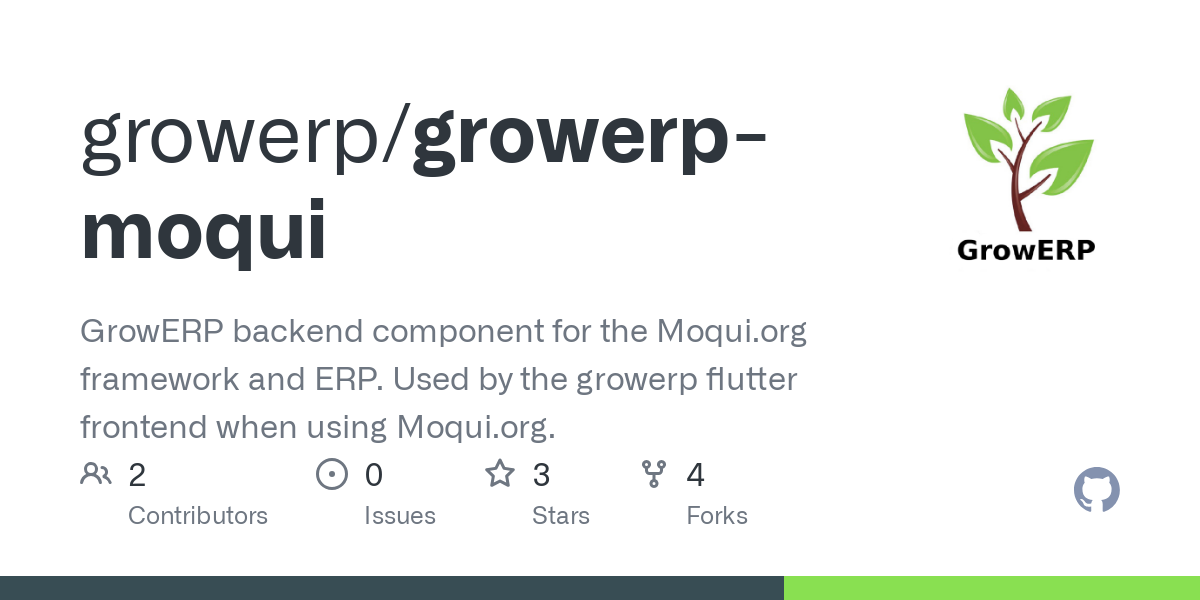 growerp/growerp-moqui

GrowERP

GrowERP backend component for the Moqui.org framework and ERP. Used by the growerp flutter frontend when using Moqui.org.

2 Contributors
0 Issues
3 Stars
4 Forks